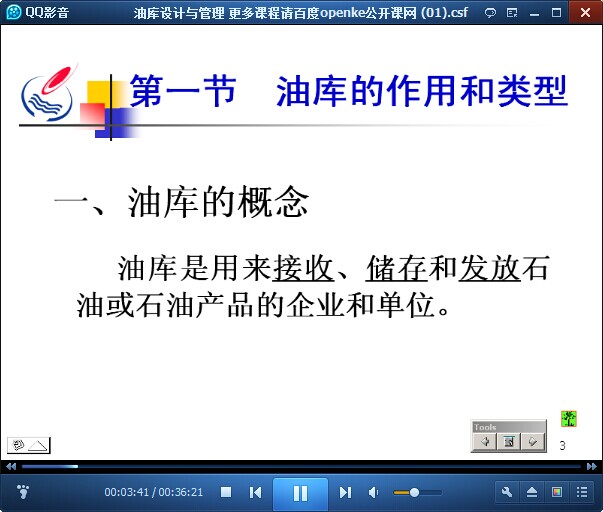 QQ影音

油库设计与管理 更多课程请百度openke公开课网 (01).csf

第一节　油库的作用和类型

一、油库的概念

油库是用来接收、储存和发放石油或石油产品的企业和单位。

Tools

3

00:03:41 / 00:36:21